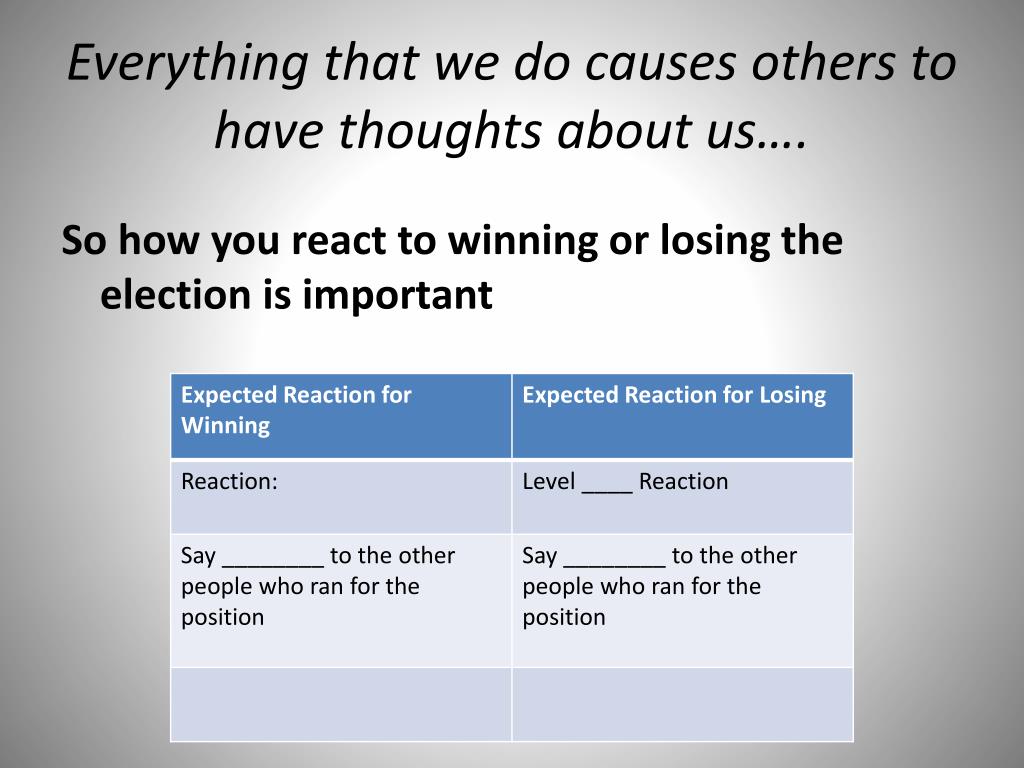 Everything that we do causes others to have thoughts about us….

So how you react to winning or losing the election is important

| Expected Reaction for Winning | Expected Reaction for Losing |
|---|---|
| Reaction: | Level ____ Reaction |
| Say ________ to the other people who ran for the position | Say ________ to the other people who ran for the position |
| | |